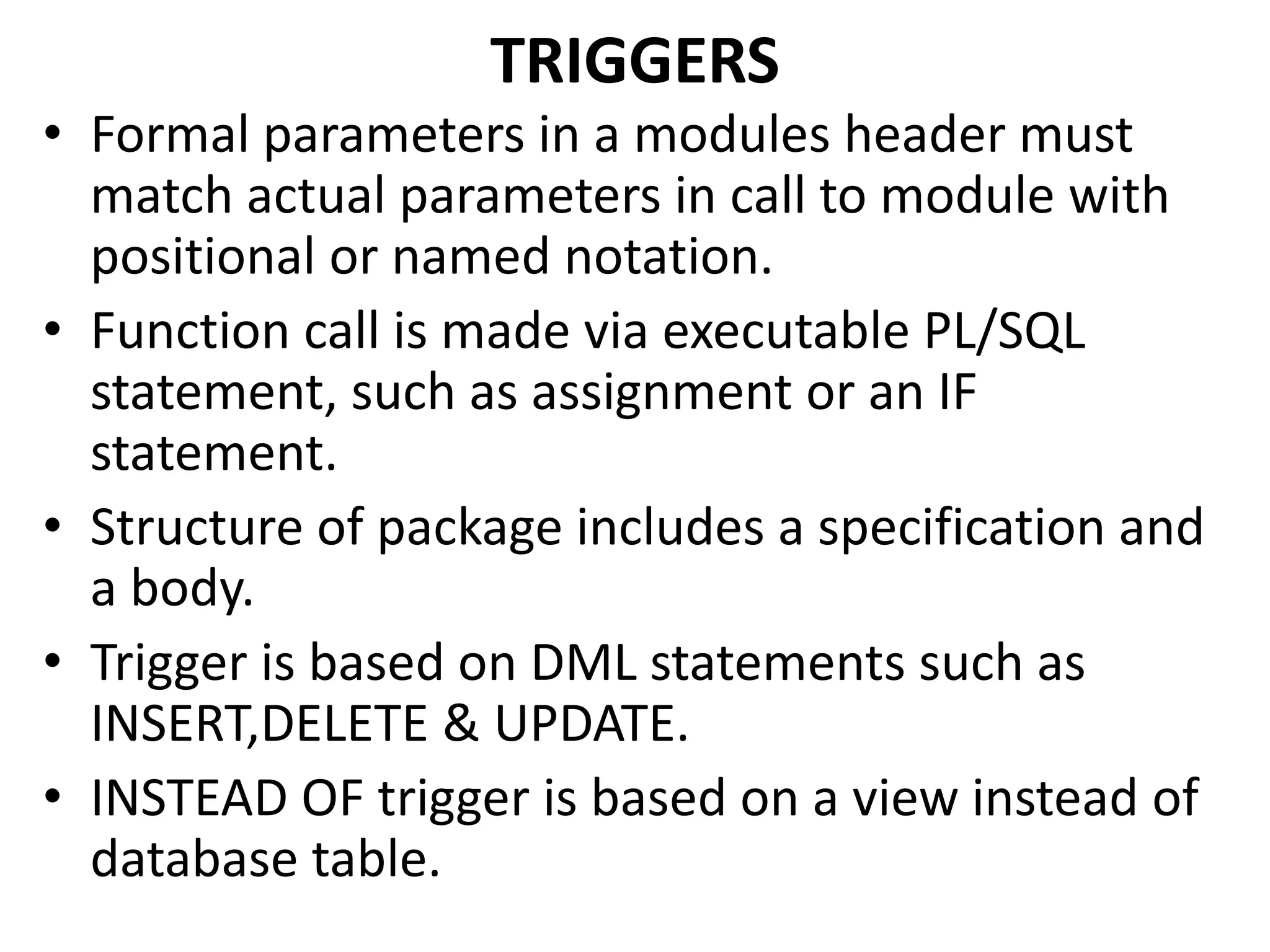 TRIGGERS

• Formal parameters in a modules header must match actual parameters in call to module with positional or named notation.
• Function call is made via executable PL/SQL statement, such as assignment or an IF statement.
• Structure of package includes a specification and a body.
• Trigger is based on DML statements such as INSERT,DELETE & UPDATE.
• INSTEAD OF trigger is based on a view instead of database table.